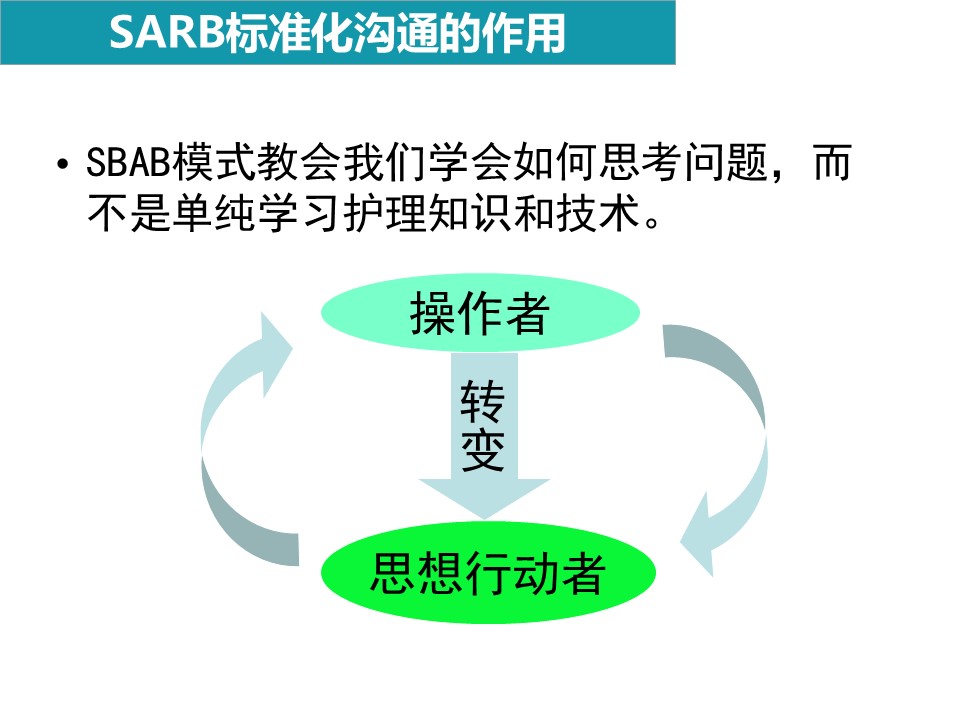 SARB标准化沟通的作用

• SBAB模式教会我们学会如何思考问题，而不是单纯学习护理知识和技术。

操作者

转变

思想行动者